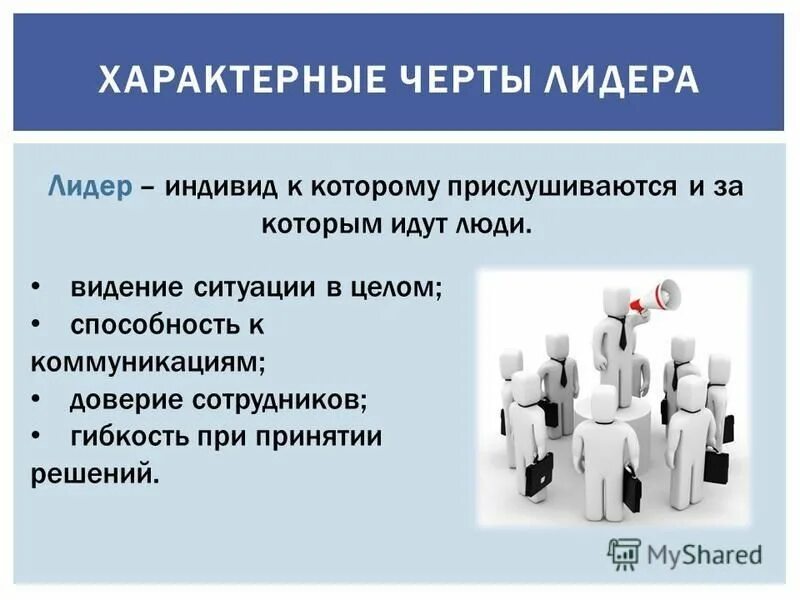 ХАРАКТЕРНЫЕ ЧЕРТЫ ЛИДЕРА

Лидер – индивид к которому прислушиваются и за которым идут люди.

• видение ситуации в целом;
• способность к коммуникациям;
• доверие сотрудников;
• гибкость при принятии решений.

MyShared